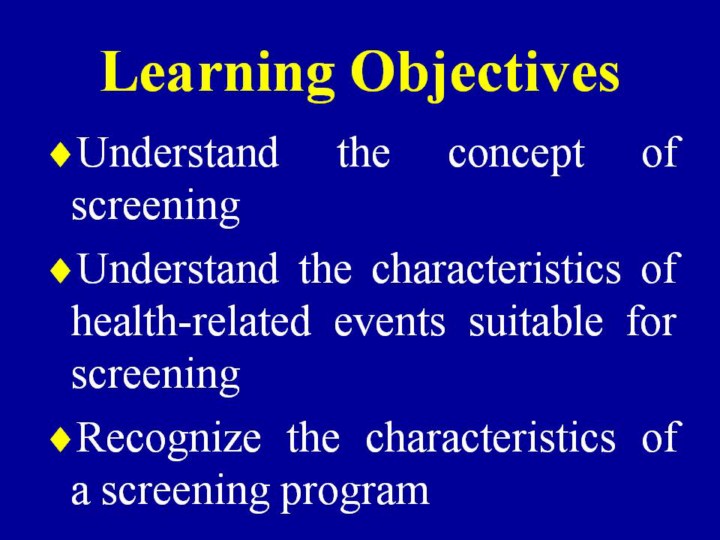 Learning Objectives

♦Understand the concept of screening

♦Understand the characteristics of health-related events suitable for screening

♦Recognize the characteristics of a screening program